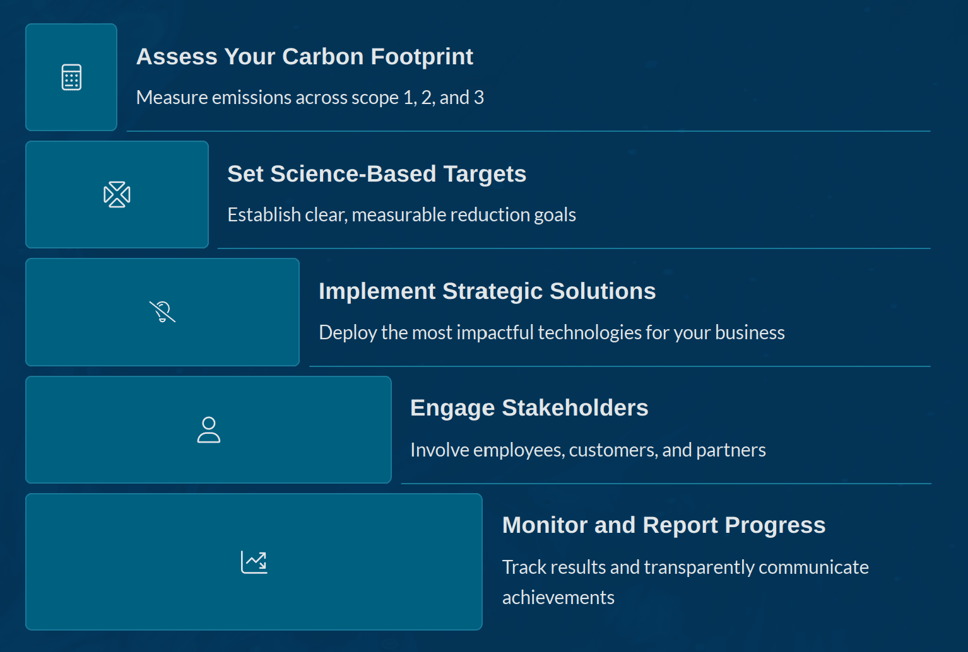 Assess Your Carbon Footprint

Measure emissions across scope 1, 2, and 3

Set Science-Based Targets

Establish clear, measurable reduction goals

Implement Strategic Solutions

Deploy the most impactful technologies for your business

Engage Stakeholders

Involve employees, customers, and partners

Monitor and Report Progress

Track results and transparently communicate achievements